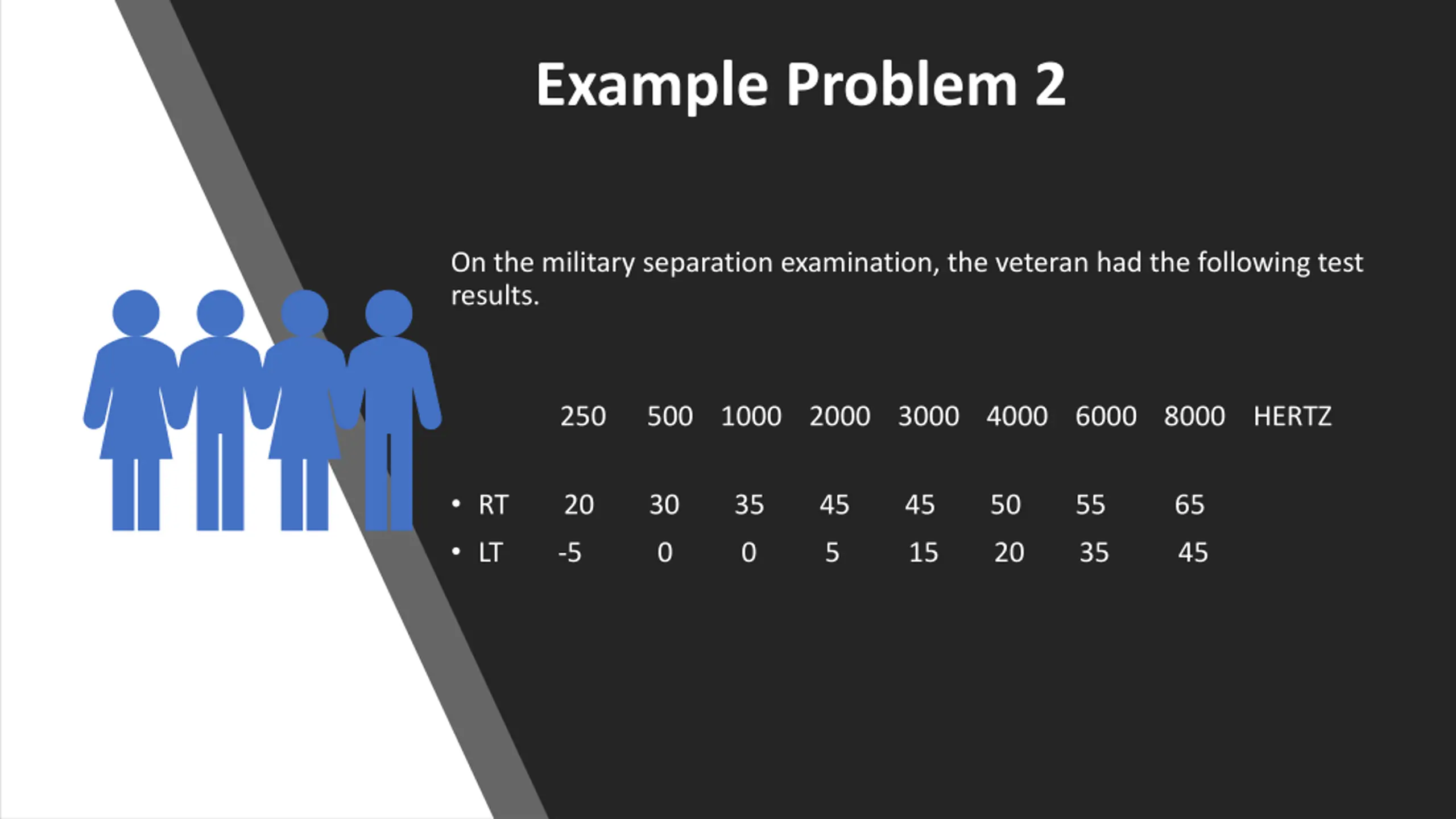 Example Problem 2

On the military separation examination, the veteran had the following test results.

| | 250 | 500 | 1000 | 2000 | 3000 | 4000 | 6000 | 8000 | HERTZ |
|---|---|---|---|---|---|---|---|---|---|
| • RT | 20 | 30 | 35 | 45 | 45 | 50 | 55 | 65 | |
| • LT | -5 | 0 | 0 | 5 | 15 | 20 | 35 | 45 | |